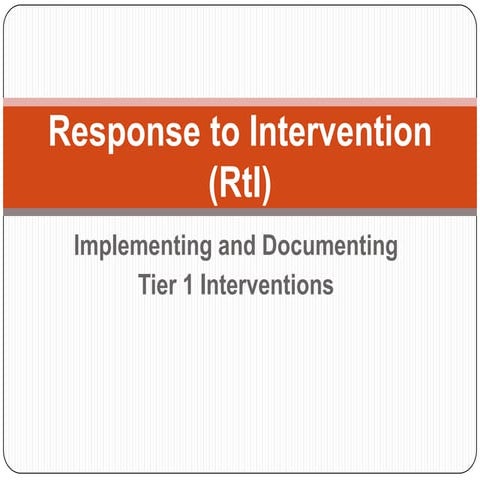 Response to Intervention (RtI)

Implementing and Documenting Tier 1 Interventions